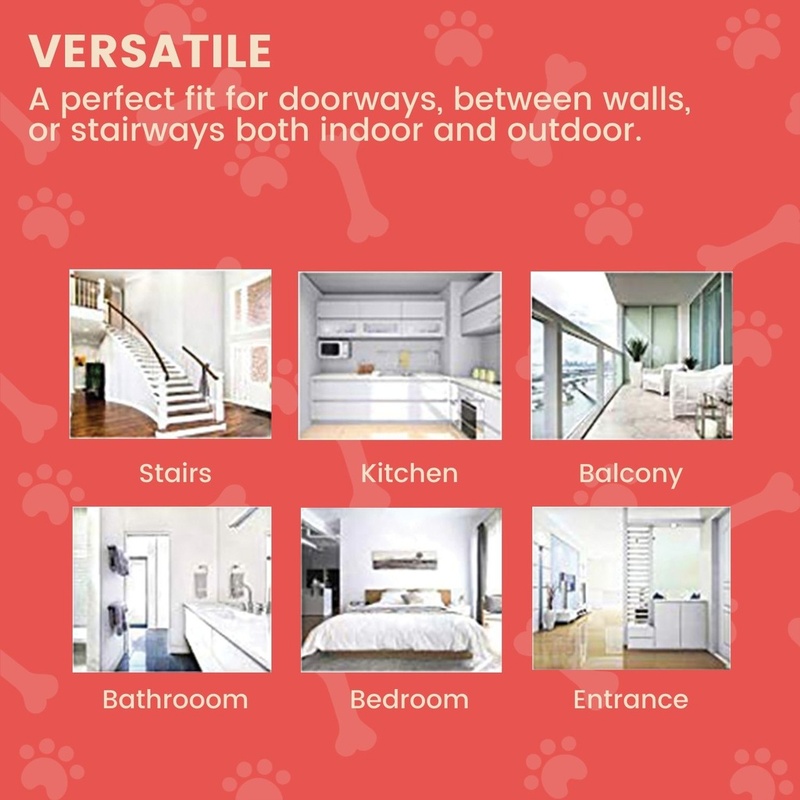 VERSATILE
A perfect fit for doorways, between walls, or stairways both indoor and outdoor.

Stairs

Kitchen

Balcony

Bathrooom

Bedroom

Entrance